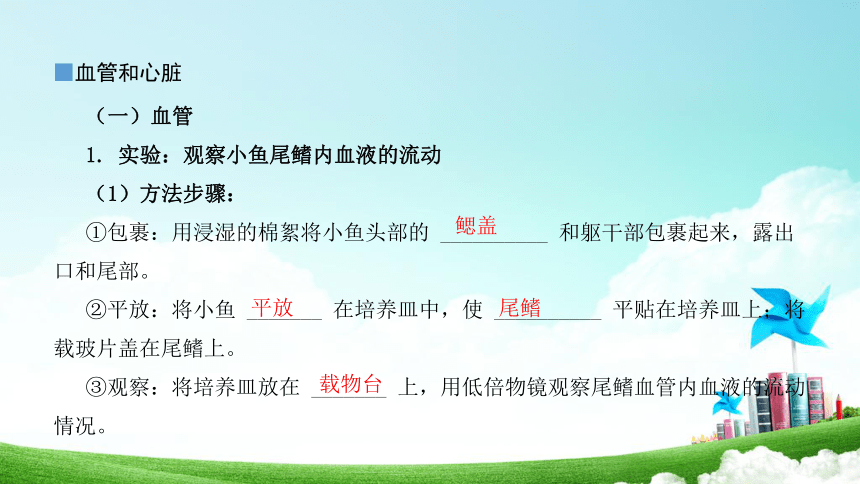 血管和心脏

（一）血管

1. 实验：观察小鱼尾鳍内血液的流动

（1）方法步骤：

①包裹：用浸湿的棉絮将小鱼头部的 鳃盖 和躯干部包裹起来，露出口和尾部。

②平放：将小鱼 平放 在培养皿中，使 尾鳍 平贴在培养皿上；将载玻片盖在尾鳍上。

③观察：将培养皿放在 载物台 上，用低倍物镜观察尾鳍血管内血液的流动情况。